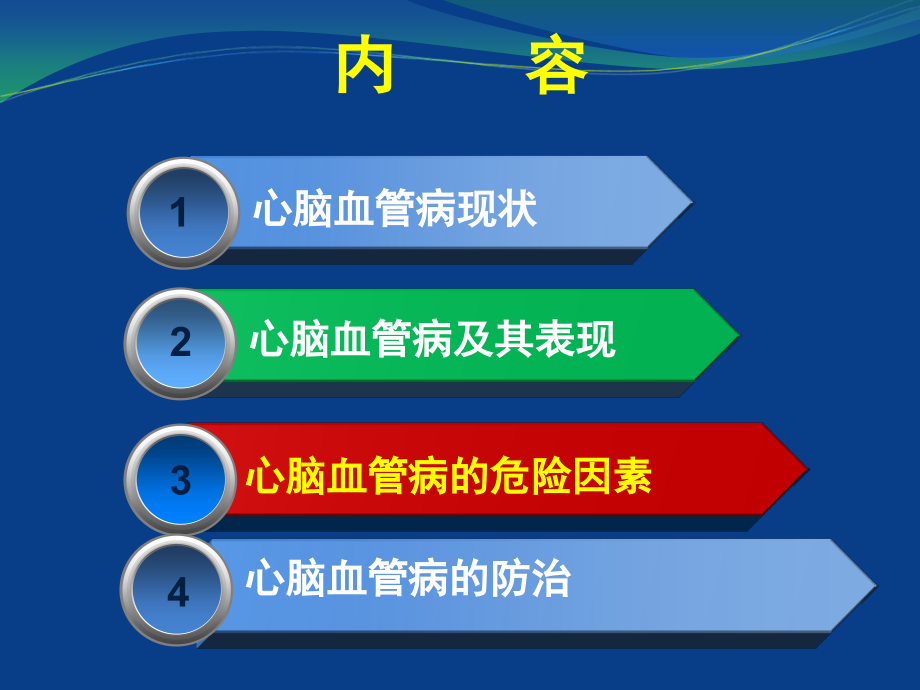 内 容

1 心脑血管病现状

2 心脑血管病及其表现

3 心脑血管病的危险因素

4 心脑血管病的防治